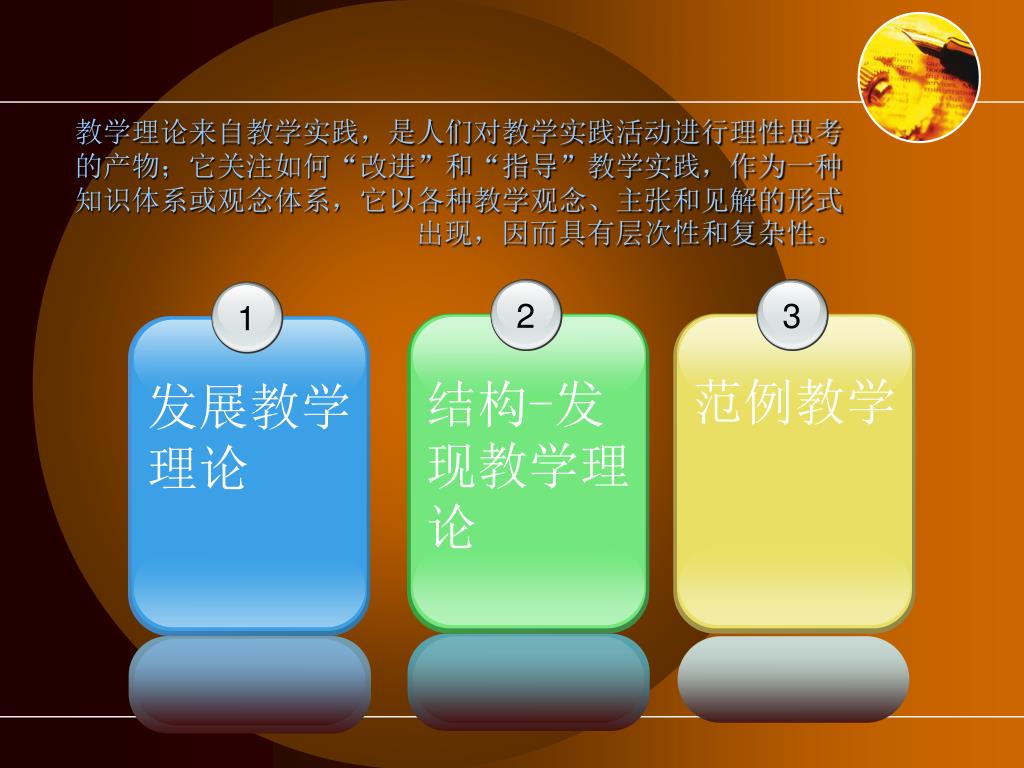 教学理论来自教学实践，是人们对教学实践活动进行理性思考的产物；它关注如何“改进”和“指导”教学实践，作为一种知识体系或观念体系，它以各种教学观念、主张和见解的形式出现，因而具有层次性和复杂性。

1

发展教学理论

2

结构-发现教学理论

3

范例教学